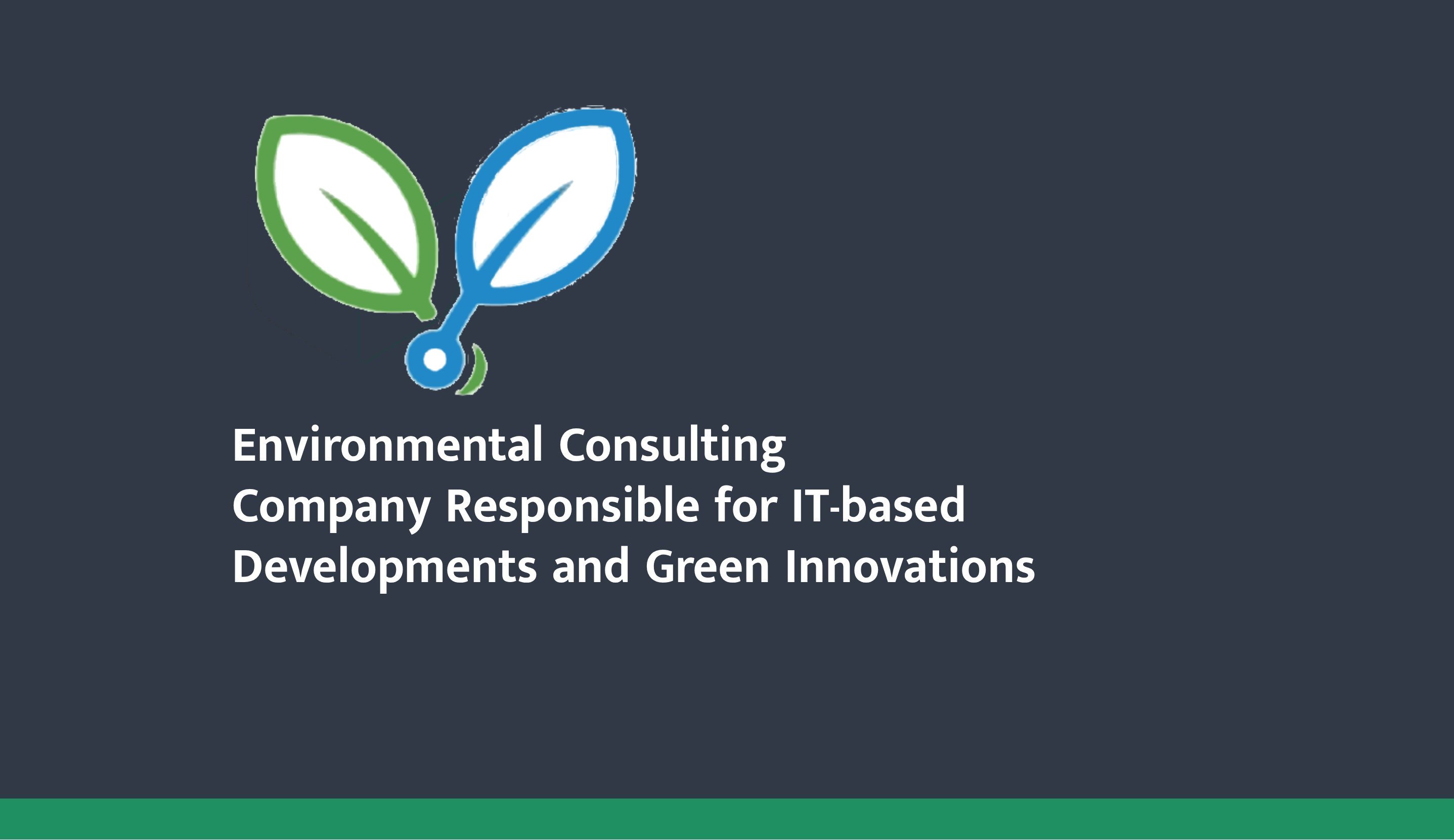 Environmental Consulting Company Responsible for IT-based Developments and Green Innovations